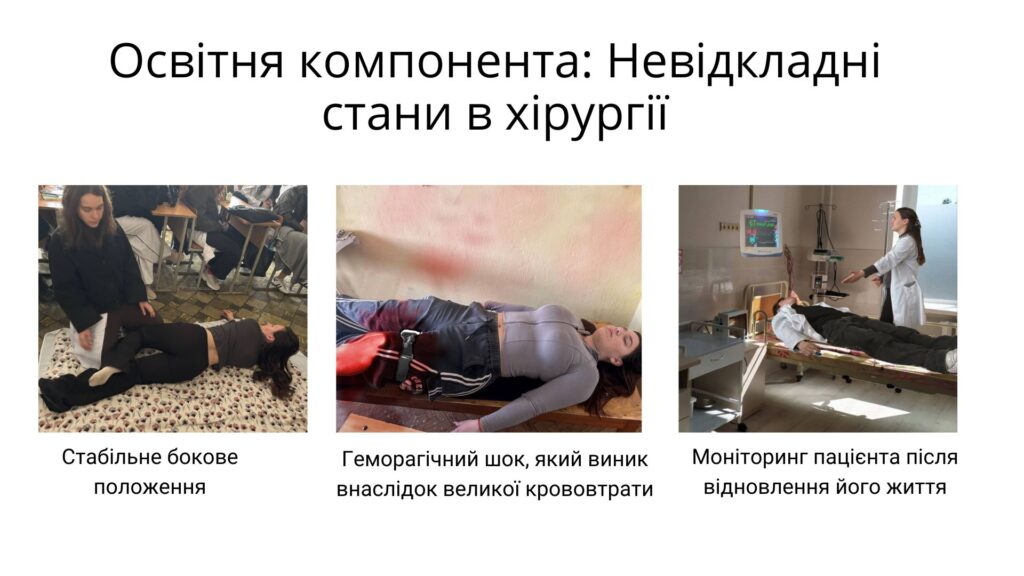 Освітня компонента: Невідкладні стани в хірургії

Стабільне бокове положення

Геморагічний шок, який виник внаслідок великої крововтрати

Моніторинг пацієнта після відновлення його життя